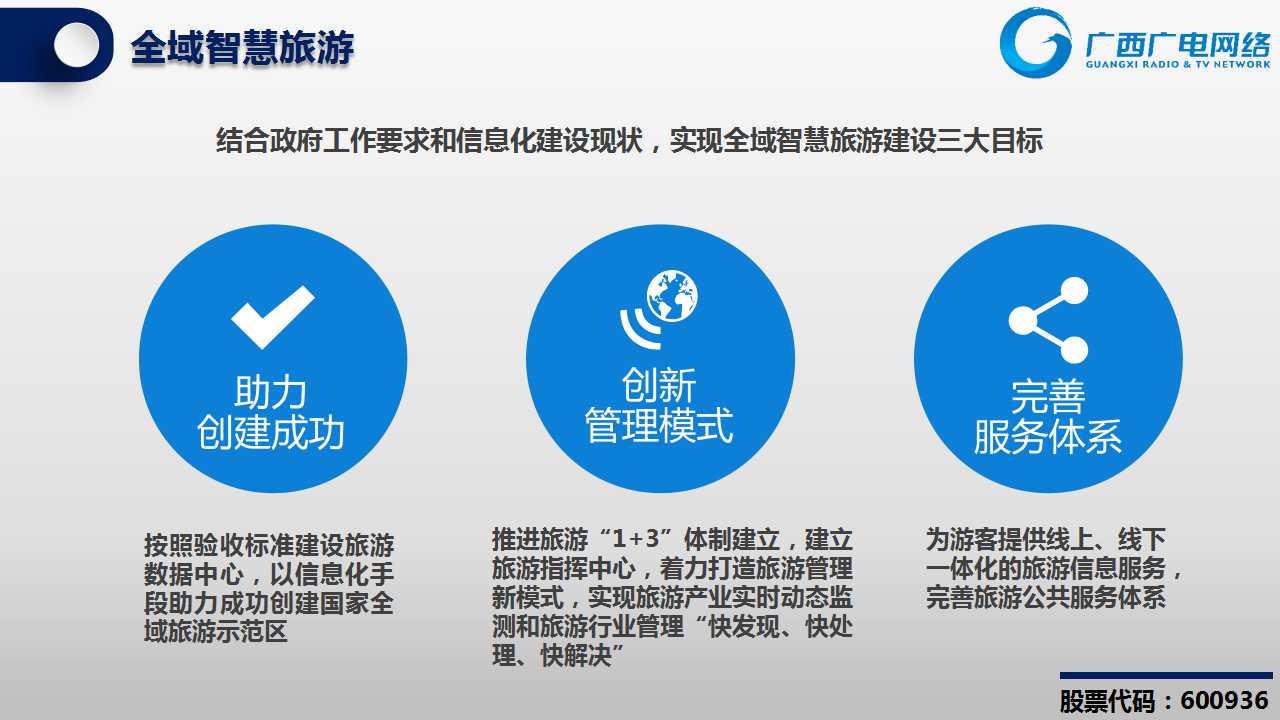 全域智慧旅游

广西广电网络
GUANGXI RADIO & TV NETWORK

结合政府工作要求和信息化建设现状，实现全域智慧旅游建设三大目标

助力
创建成功

创新
管理模式

完善
服务体系

按照验收标准建设旅游数据中心，以信息化手段助力成功创建国家全域旅游示范区

推进旅游“1+3”体制建立，建立旅游指挥中心，着力打造旅游管理新模式，实现旅游产业实时动态监测和旅游行业管理“快发现、快处理、快解决”

为游客提供线上、线下一体化的旅游信息服务，完善旅游公共服务体系

股票代码：600936